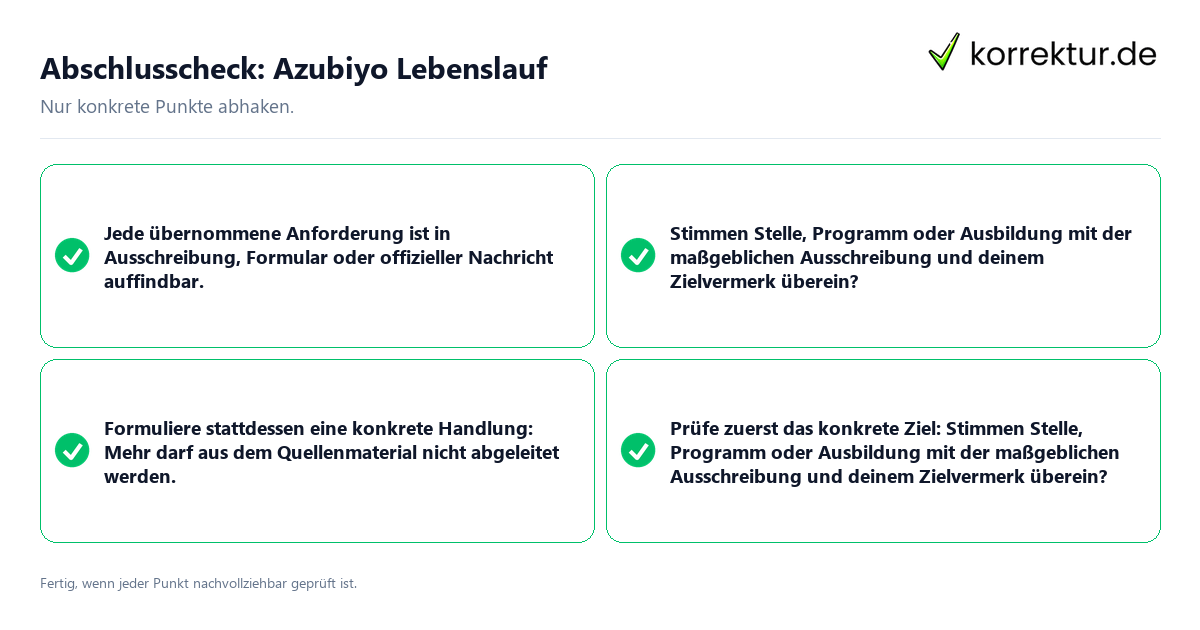 Abschlusscheck: Azubiyo Lebenslauf

korrektur.de

Nur konkrete Punkte abhaken.

Jede übernommene Anforderung ist in Ausschreibung, Formular oder offizieller Nachricht auffindbar.

Stimmen Stelle, Programm oder Ausbildung mit der maßgeblichen Ausschreibung und deinem Zielvermerk überein?

Formuliere stattdessen eine konkrete Handlung: Mehr darf aus dem Quellenmaterial nicht abgeleitet werden.

Prüfe zuerst das konkrete Ziel: Stimmen Stelle, Programm oder Ausbildung mit der maßgeblichen Ausschreibung und deinem Zielvermerk überein?

Fertig, wenn jeder Punkt nachvollziehbar geprüft ist.